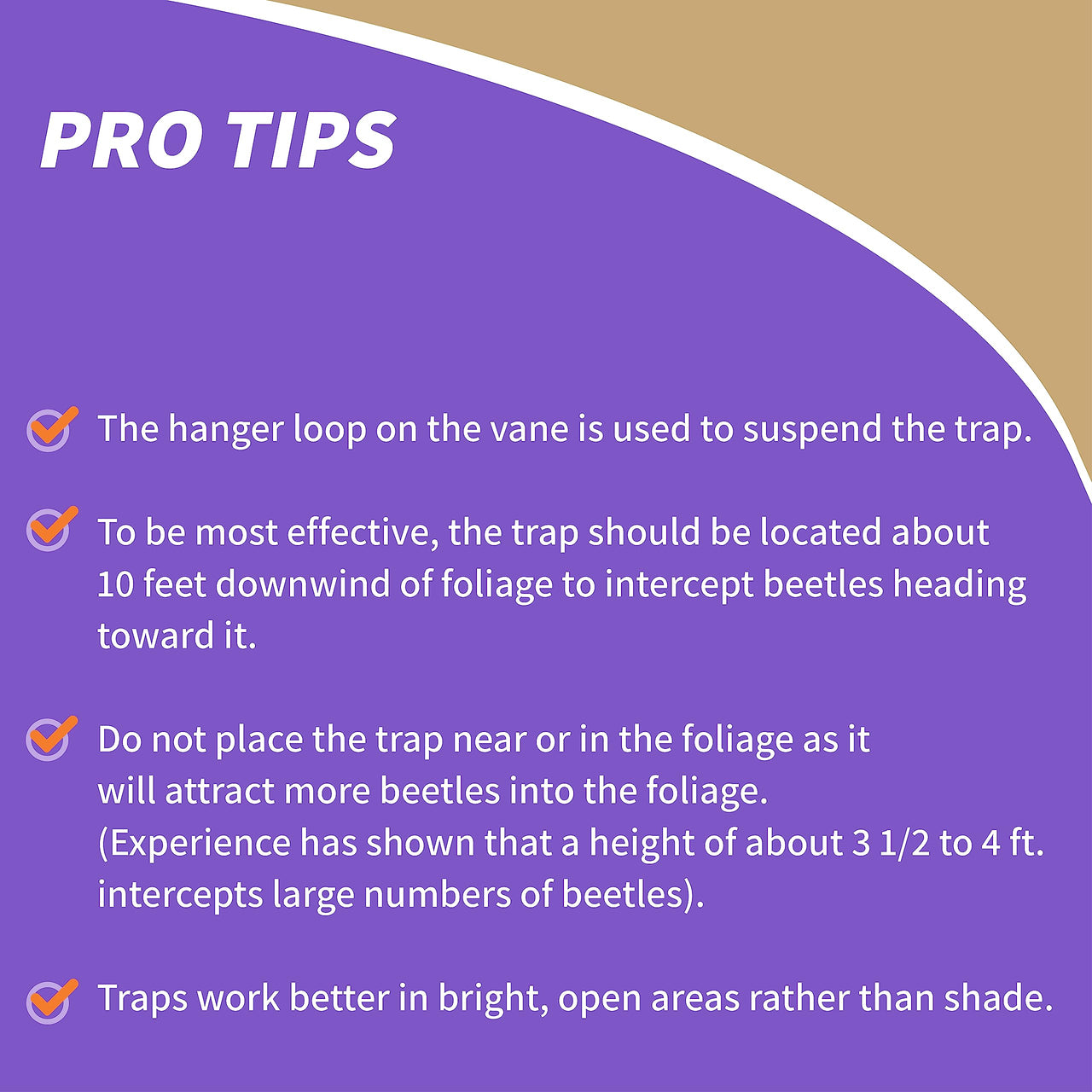 PRO TIPS

The hanger loop on the vane is used to suspend the trap.

To be most effective, the trap should be located about 10 feet downwind of foliage to intercept beetles heading toward it.

Do not place the trap near or in the foliage as it will attract more beetles into the foliage. (Experience has shown that a height of about 3 1/2 to 4 ft. intercepts large numbers of beetles).

Traps work better in bright, open areas rather than shade.